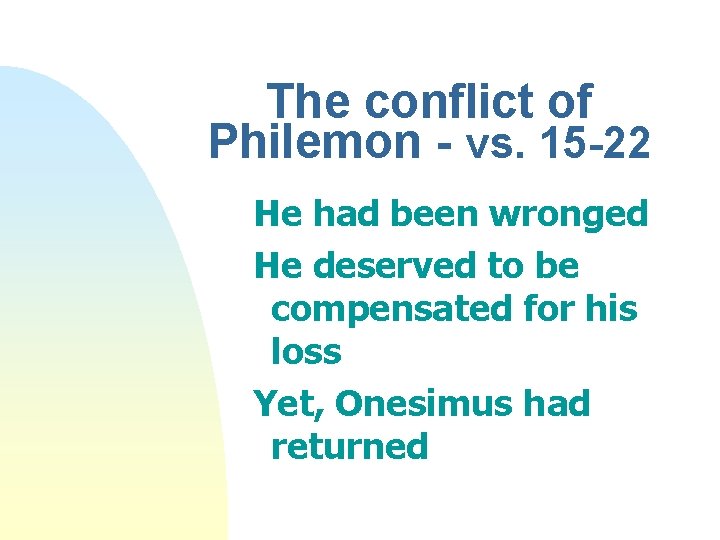 The conflict of Philemon - vs. 15-22

He had been wronged

He deserved to be compensated for his loss

Yet, Onesimus had returned